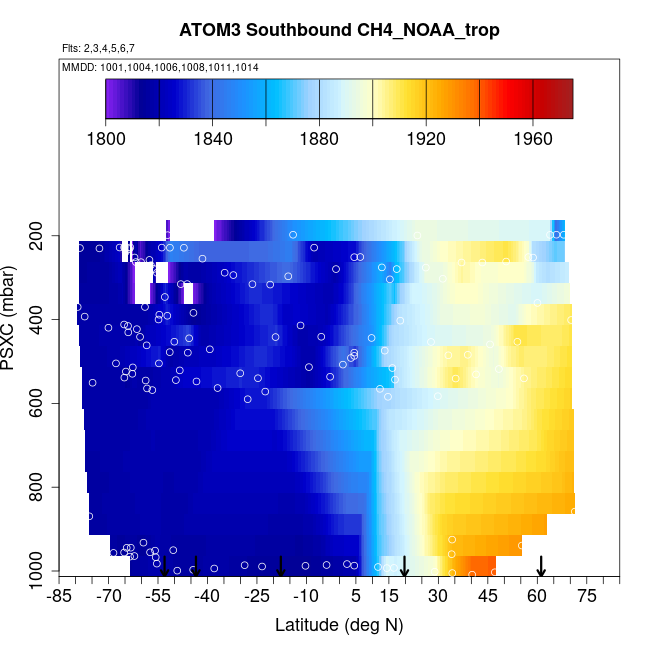 ATOM3 Southbound CH4_NOAA_trop

Flts: 2,3,4,5,6,7

MMDD: 1001,1004,1006,1008,1011,1014

1800 1840 1880 1920 1960

PSXC (mbar)

200
400
600
800
1000

-85 -70 -55 -40 -25 -10 5 15 30 45 60 75

Latitude (deg N)